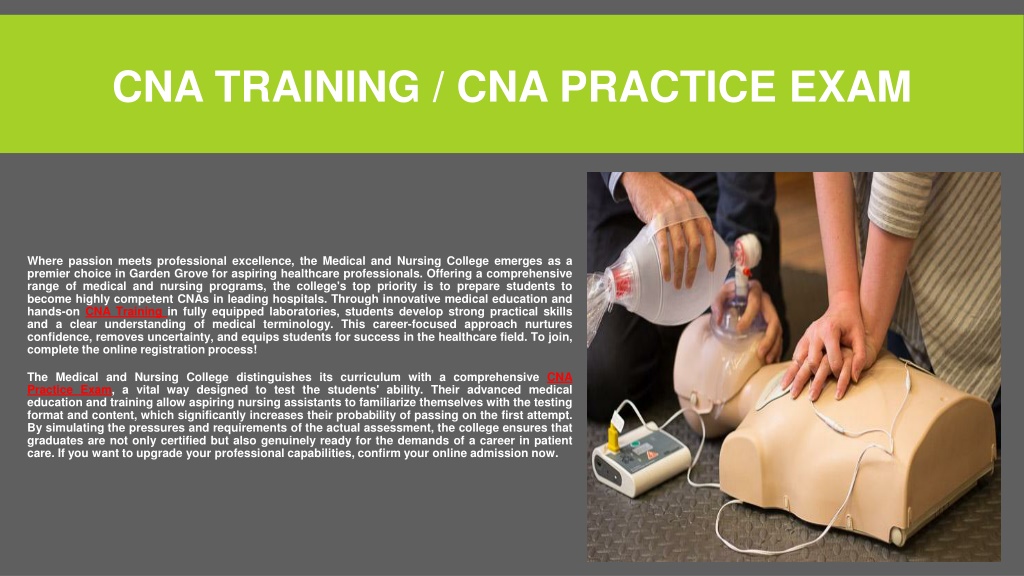 CNA TRAINING / CNA PRACTICE EXAM

Where passion meets professional excellence, the Medical and Nursing College emerges as a premier choice in Garden Grove for aspiring healthcare professionals. Offering a comprehensive range of medical and nursing programs, the college's top priority is to prepare students to become highly competent CNAs in leading hospitals. Through innovative medical education and hands-on CNA Training in fully equipped laboratories, students develop strong practical skills and a clear understanding of medical terminology. This career-focused approach nurtures confidence, removes uncertainty, and equips students for success in the healthcare field. To join, complete the online registration process!

The Medical and Nursing College distinguishes its curriculum with a comprehensive CNA Practice Exam, a vital way designed to test the students' ability. Their advanced medical education and training allow aspiring nursing assistants to familiarize themselves with the testing format and content, which significantly increases their probability of passing on the first attempt. By simulating the pressures and requirements of the actual assessment, the college ensures that graduates are not only certified but also genuinely ready for the demands of a career in patient care. If you want to upgrade your professional capabilities, confirm your online admission now.